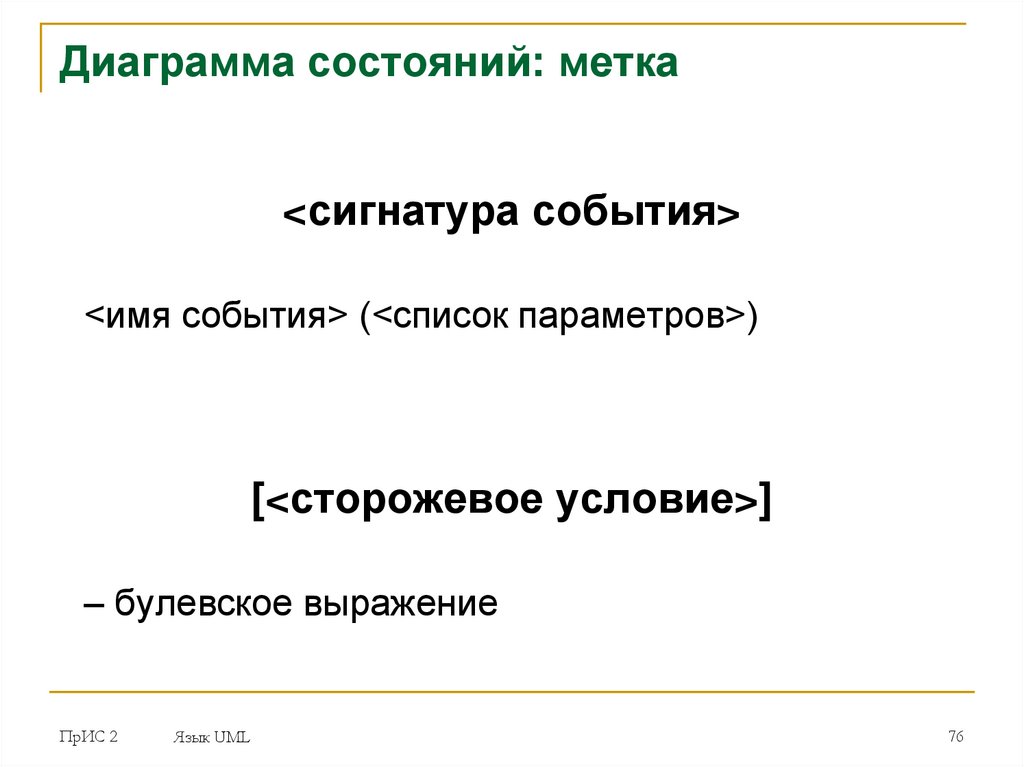 Диаграмма состояний: метка

<сигнатура события>

<имя события> (<список параметров>)

[<сторожевое условие>]

– булевское выражение

ПрИС 2	Язык UML	76